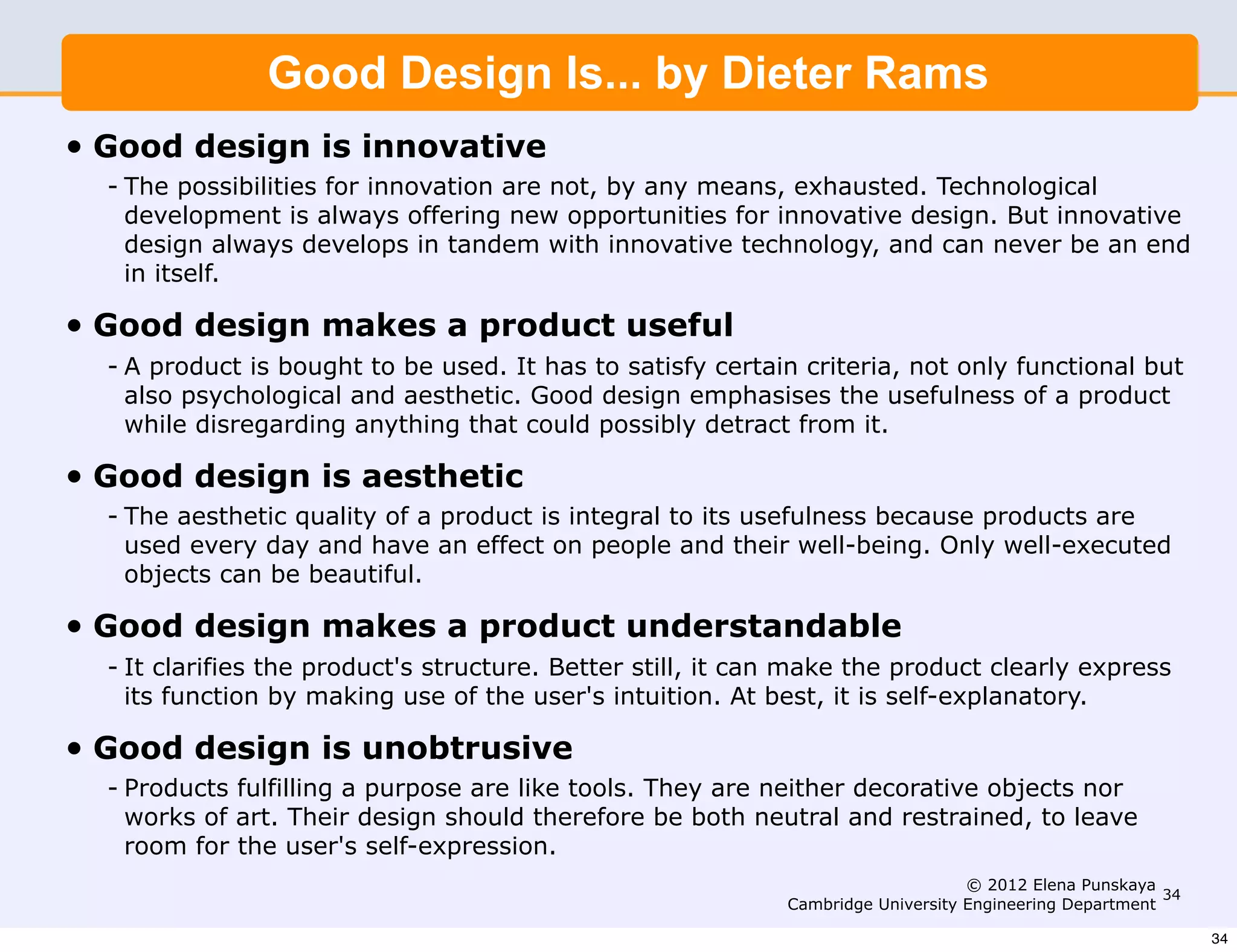 Good Design Is... by Dieter Rams

• Good design is innovative
- The possibilities for innovation are not, by any means, exhausted. Technological development is always offering new opportunities for innovative design. But innovative design always develops in tandem with innovative technology, and can never be an end in itself.

• Good design makes a product useful
- A product is bought to be used. It has to satisfy certain criteria, not only functional but also psychological and aesthetic. Good design emphasises the usefulness of a product while disregarding anything that could possibly detract from it.

• Good design is aesthetic
- The aesthetic quality of a product is integral to its usefulness because products are used every day and have an effect on people and their well-being. Only well-executed objects can be beautiful.

• Good design makes a product understandable
- It clarifies the product's structure. Better still, it can make the product clearly express its function by making use of the user's intuition. At best, it is self-explanatory.

• Good design is unobtrusive
- Products fulfilling a purpose are like tools. They are neither decorative objects nor works of art. Their design should therefore be both neutral and restrained, to leave room for the user's self-expression.

© 2012 Elena Punskaya
Cambridge University Engineering Department
34

34